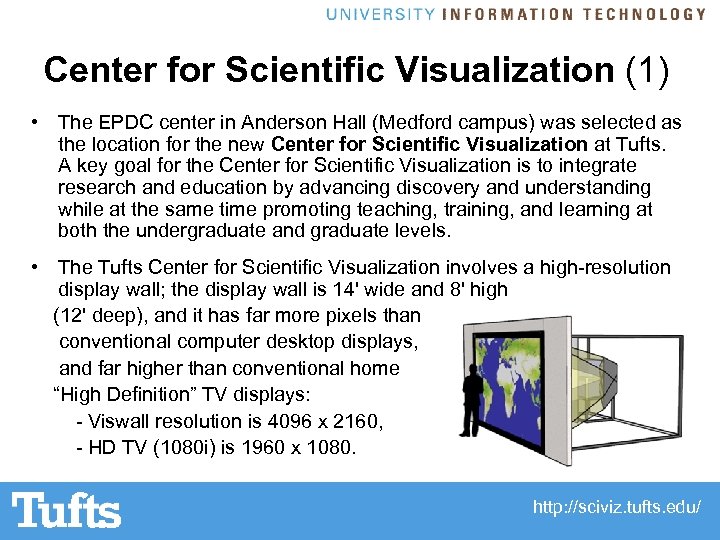 UNIVERSITY INFORMATION TECHNOLOGY

Center for Scientific Visualization (1)

• The EPDC center in Anderson Hall (Medford campus) was selected as the location for the new Center for Scientific Visualization at Tufts. A key goal for the Center for Scientific Visualization is to integrate research and education by advancing discovery and understanding while at the same time promoting teaching, training, and learning at both the undergraduate and graduate levels.

• The Tufts Center for Scientific Visualization involves a high-resolution display wall; the display wall is 14' wide and 8' high (12' deep), and it has far more pixels than conventional computer desktop displays, and far higher than conventional home “High Definition” TV displays:

- Viswall resolution is 4096 x 2160,
- HD TV (1080i) is 1960 x 1080.

Tufts

http://sciviz.tufts.edu/